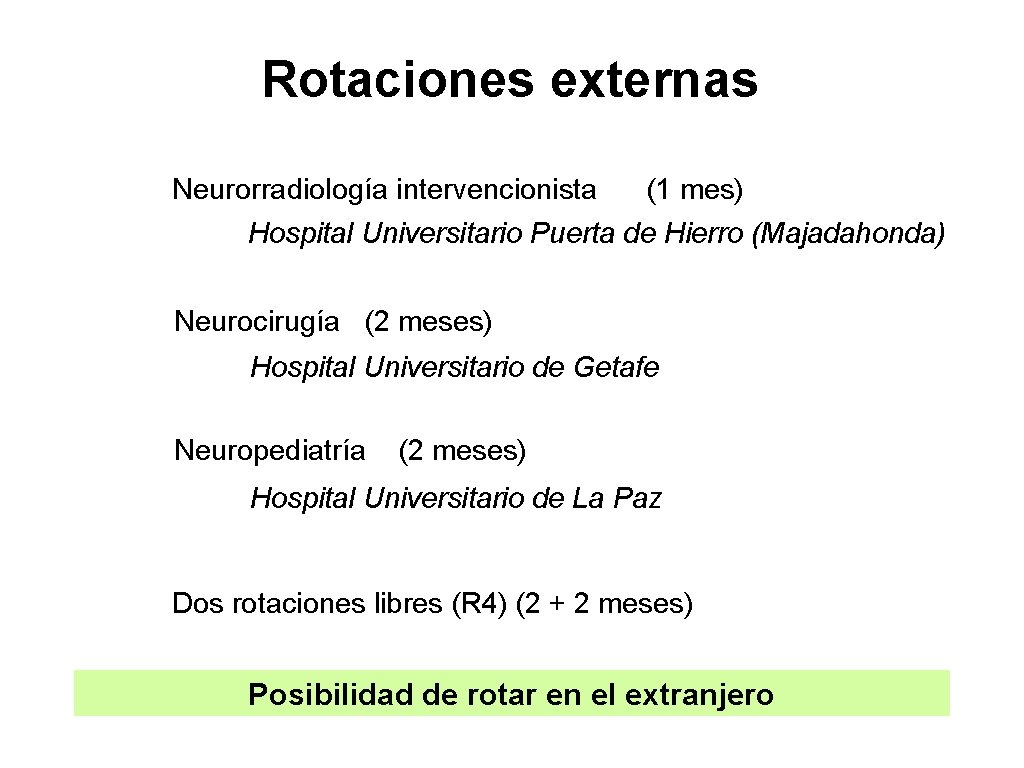 Rotaciones externas

Neurorradiología intervencionista (1 mes)

Hospital Universitario Puerta de Hierro (Majadahonda)

Neurocirugía (2 meses)

Hospital Universitario de Getafe

Neuropediatría (2 meses)

Hospital Universitario de La Paz

Dos rotaciones libres (R4) (2 + 2 meses)

Posibilidad de rotar en el extranjero